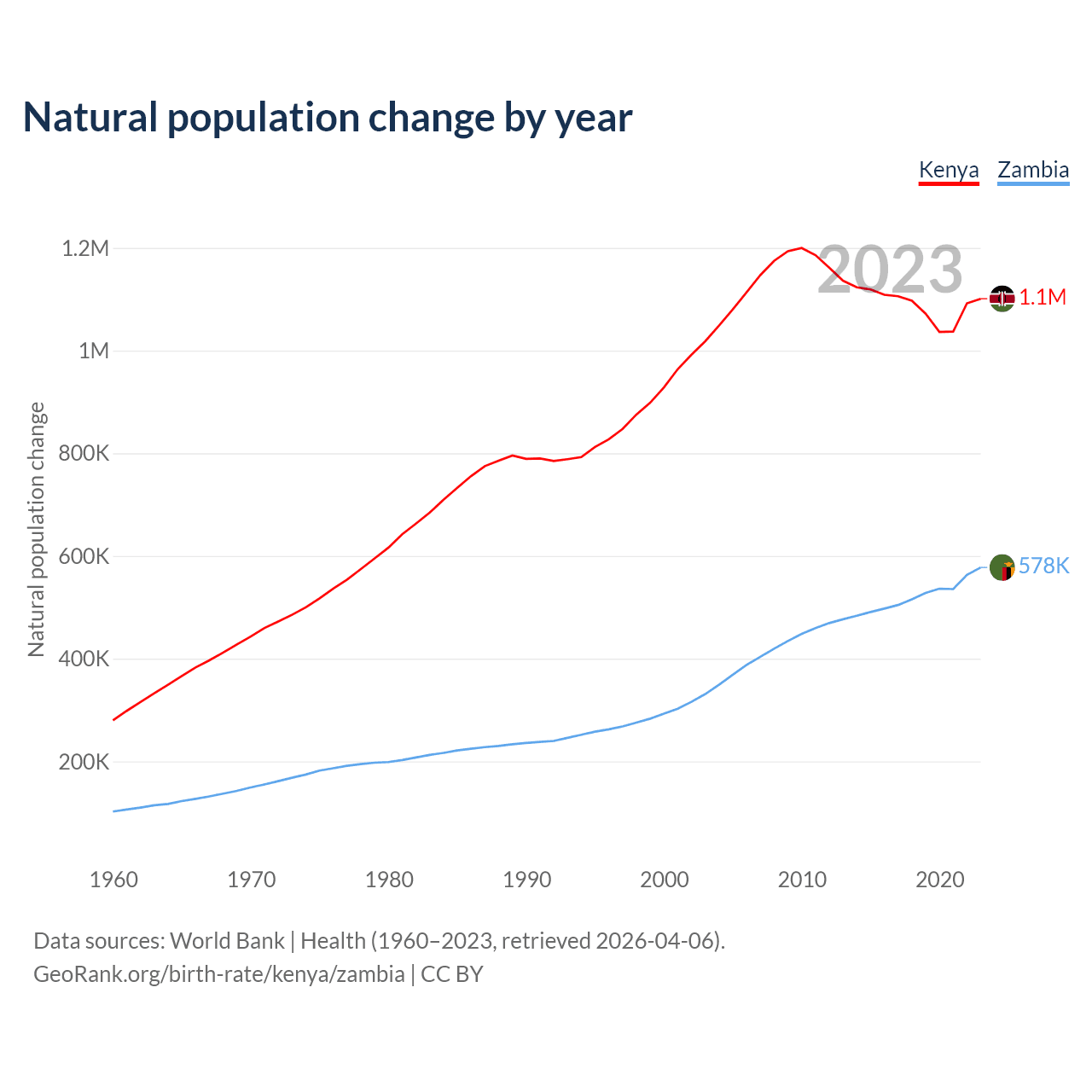 Natural population change by year

Kenya Zambia

2023

Natural population change

1.2M
1M
800K
600K
400K
200K

1.1M
578K

1960 1970 1980 1990 2000 2010 2020

Data sources: World Bank | Health (1960–2023, retrieved 2026-04-06).
GeoRank.org/birth-rate/kenya/zambia | CC BY